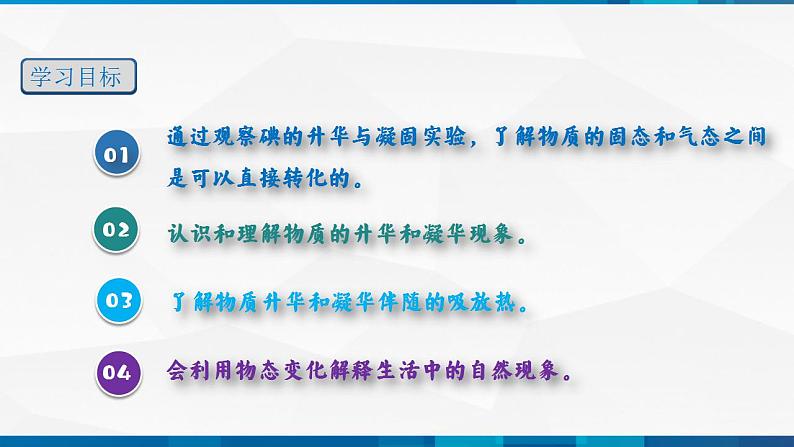 学习目标

01 通过观察碘的升华与凝固实验，了解物质的固态和气态之间是可以直接转化的。

02 认识和理解物质的升华和凝华现象。

03 了解物质升华和凝华伴随的吸放热。

04 会利用物态变化解释生活中的自然现象。